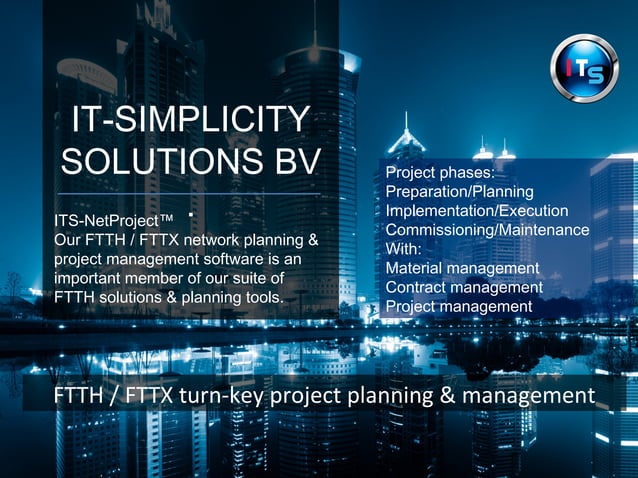 ITS

IT-SIMPLICITY SOLUTIONS BV

ITS-NetProject™
Our FTTH / FTTX network planning & project management software is an important member of our suite of FTTH solutions & planning tools.

Project phases:
Preparation/Planning
Implementation/Execution
Commissioning/Maintenance
With:
Material management
Contract management
Project management

FTTH / FTTX turn-key project planning & management